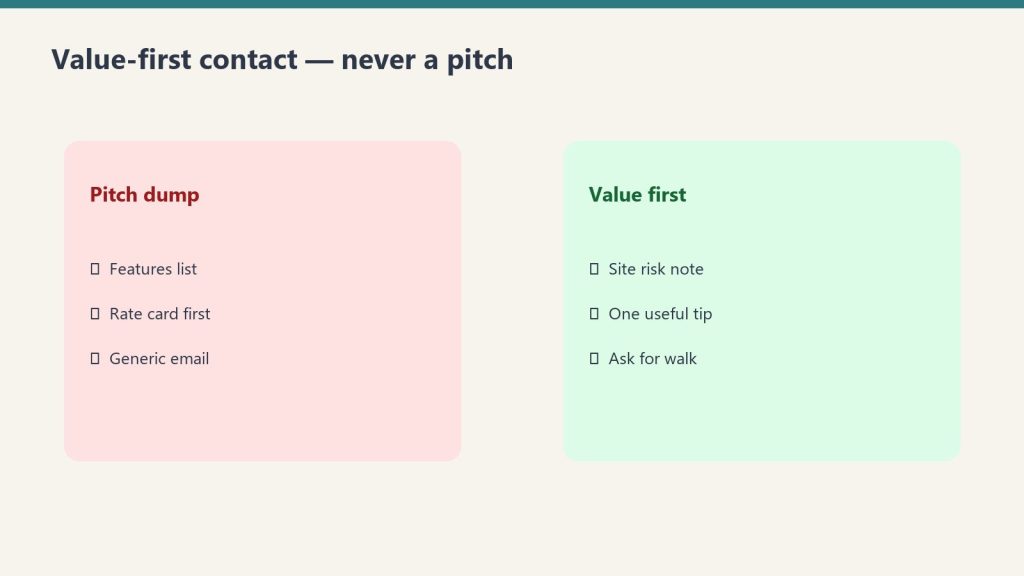 Value-first contact — never a pitch

Pitch dump

▯ Features list

▯ Rate card first

▯ Generic email

Value first

▯ Site risk note

▯ One useful tip

▯ Ask for walk